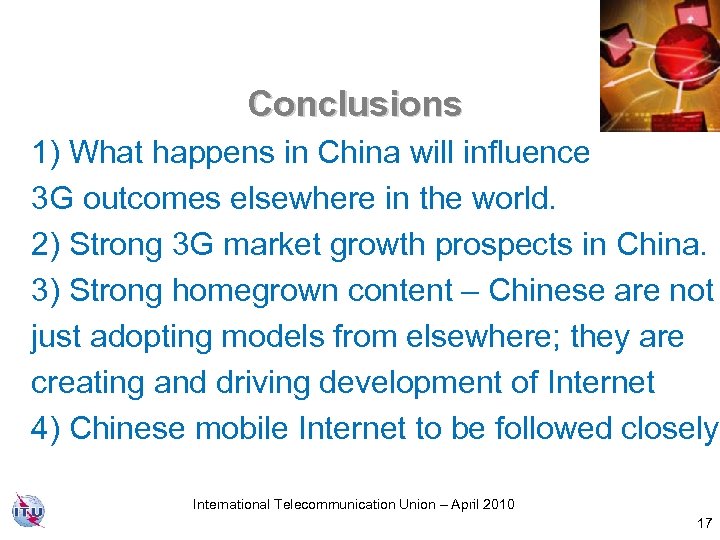 Conclusions

1) What happens in China will influence 3G outcomes elsewhere in the world.

2) Strong 3G market growth prospects in China.

3) Strong homegrown content – Chinese are not just adopting models from elsewhere; they are creating and driving development of Internet

4) Chinese mobile Internet to be followed closely

ITU

International Telecommunication Union – April 2010

17